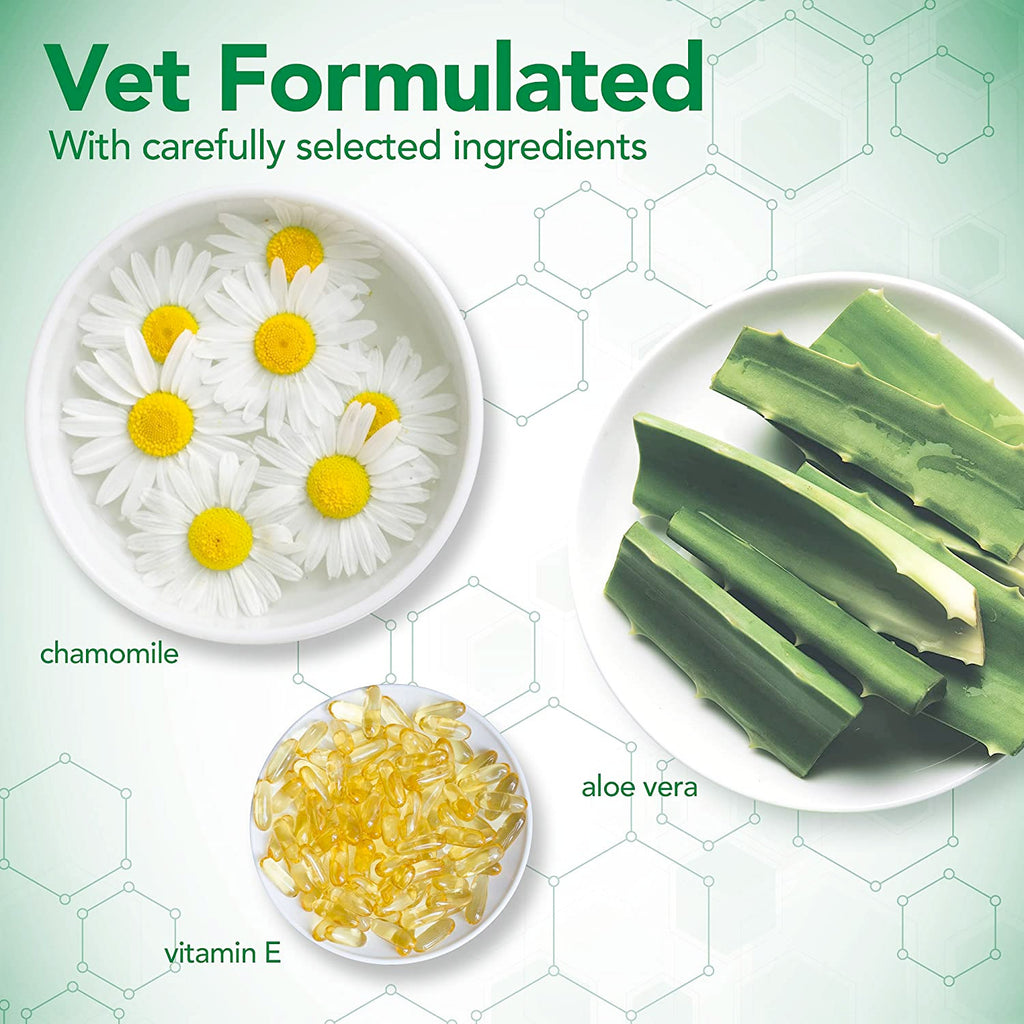 Vet Formulated
With carefully selected ingredients

chamomile

aloe vera

vitamin E